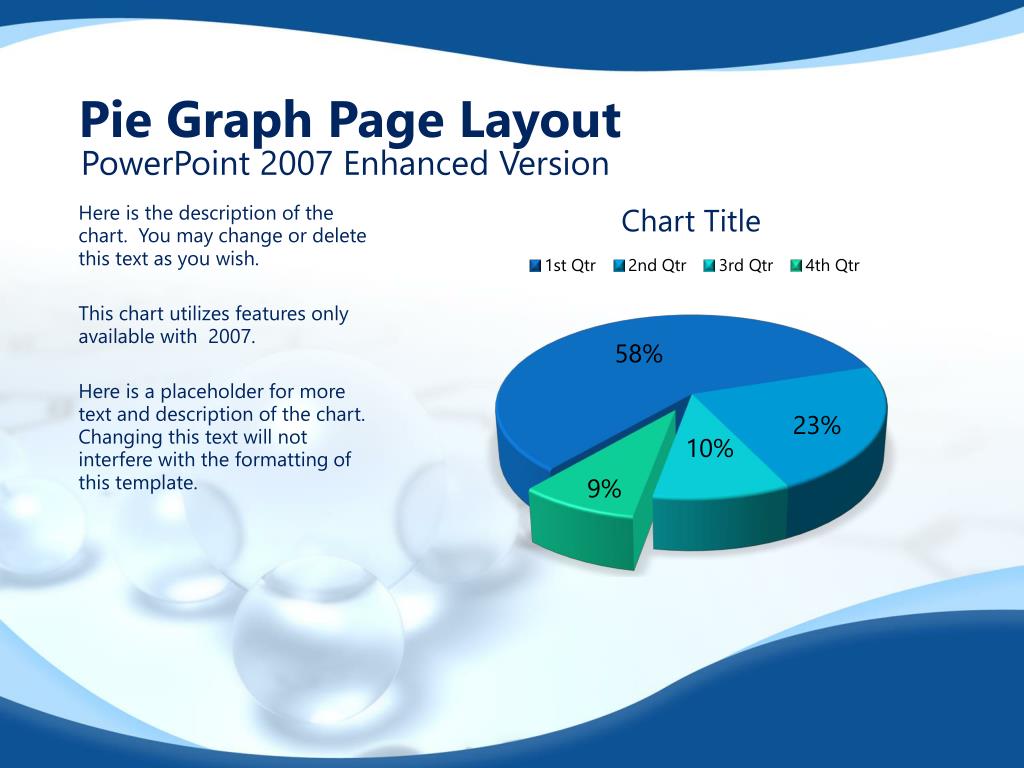 Pie Graph Page Layout
PowerPoint 2007 Enhanced Version

Here is the description of the chart. You may change or delete this text as you wish.

This chart utilizes features only available with 2007.

Here is a placeholder for more text and description of the chart. Changing this text will not interfere with the formatting of this template.

Chart Title

1st Qtr 2nd Qtr 3rd Qtr 4th Qtr

58%
23%
10%
9%